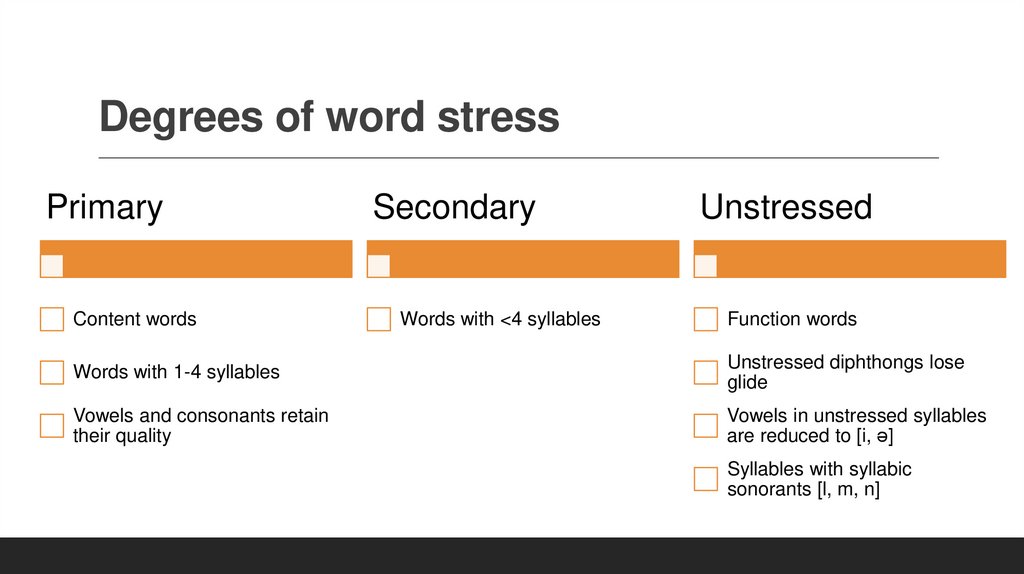 Degrees of word stress

Primary

Content words

Words with 1-4 syllables

Vowels and consonants retain their quality

Secondary

Words with <4 syllables

Unstressed

Function words

Unstressed diphthongs lose glide

Vowels in unstressed syllables are reduced to [i, ə]

Syllables with syllabic sonorants [l, m, n]